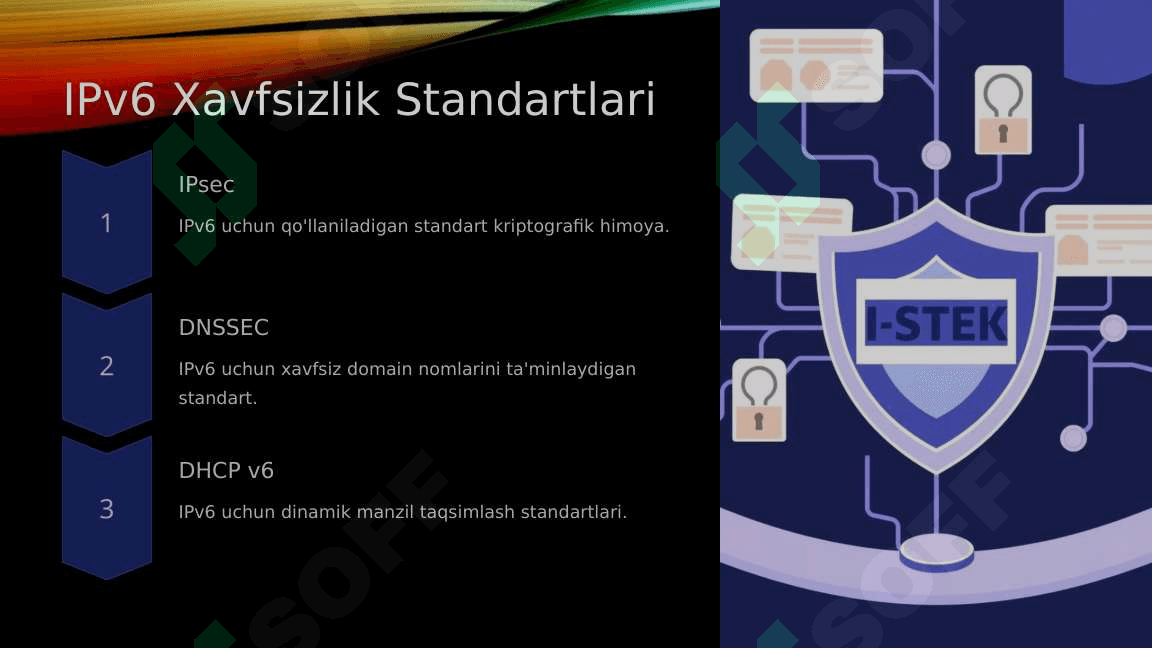 IPv6 Xavfsizlik Standartlari

1

IPsec

IPv6 uchun qo'llaniladigan standart kriptografik himoya.

2

DNSSEC

IPv6 uchun xavfsiz domain nomlarini ta'minlaydigan standart.

3

DHCP v6

IPv6 uchun dinamik manzil taqsimlash standartlari.

I-STEK

SOFF